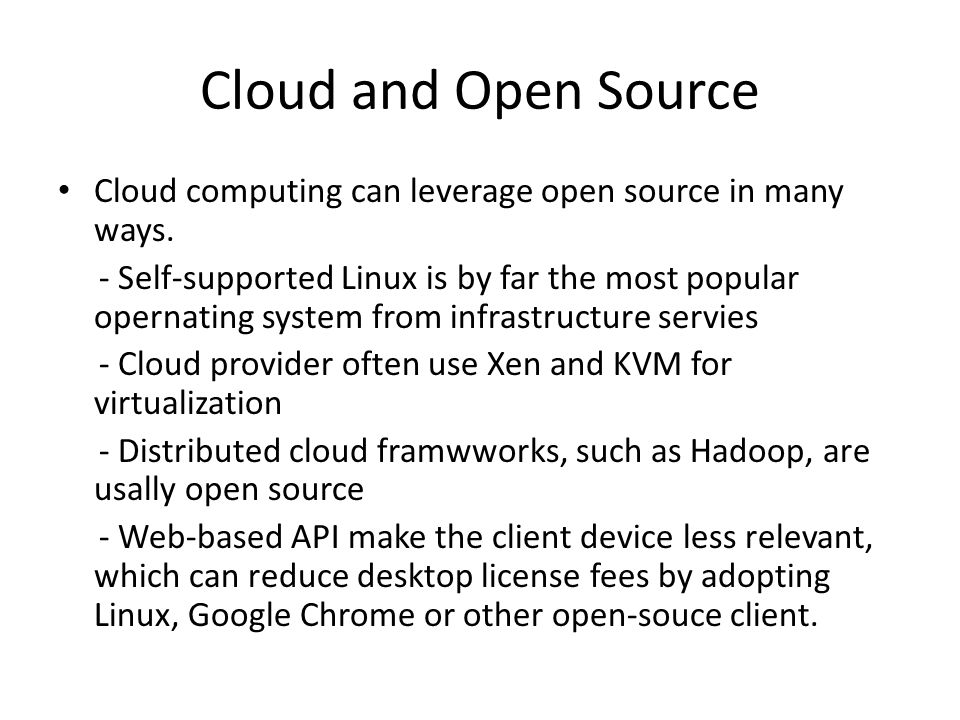 Cloud and Open Source

• Cloud computing can leverage open source in many ways.

- Self-supported Linux is by far the most popular opernating system from infrastructure servies

- Cloud provider often use Xen and KVM for virtualization

- Distributed cloud framwworks, such as Hadoop, are usally open source

- Web-based API make the client device less relevant, which can reduce desktop license fees by adopting Linux, Google Chrome or other open-souce client.